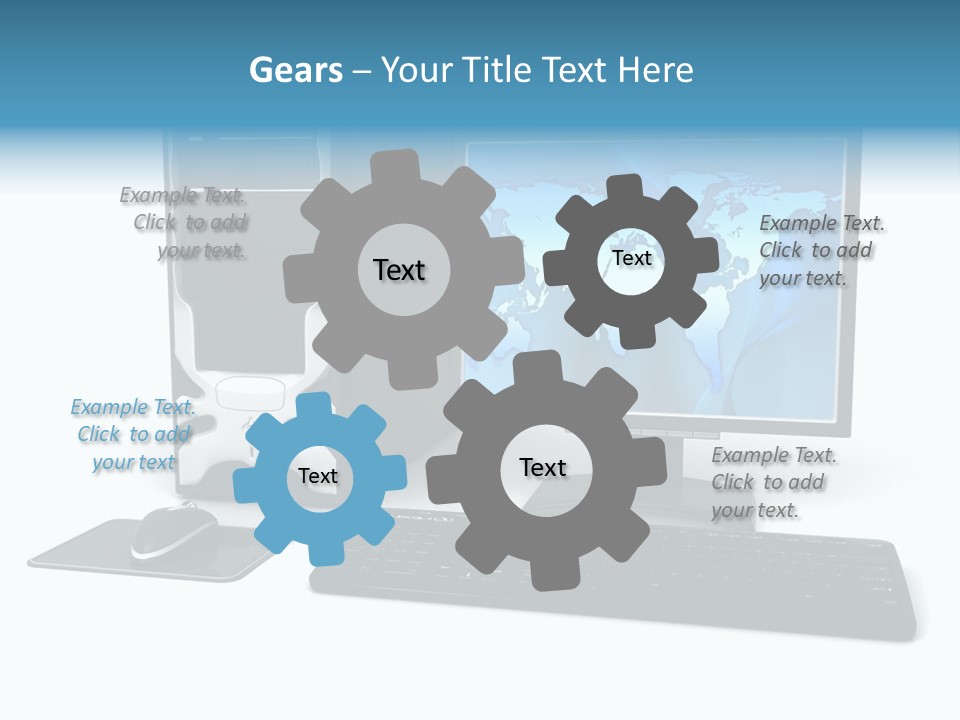 Gears – Your Title Text Here

Example Text. Click to add your text.

Text

Text

Example Text. Click to add your text.

Example Text. Click to add your text

Text

Text

Example Text. Click to add your text.